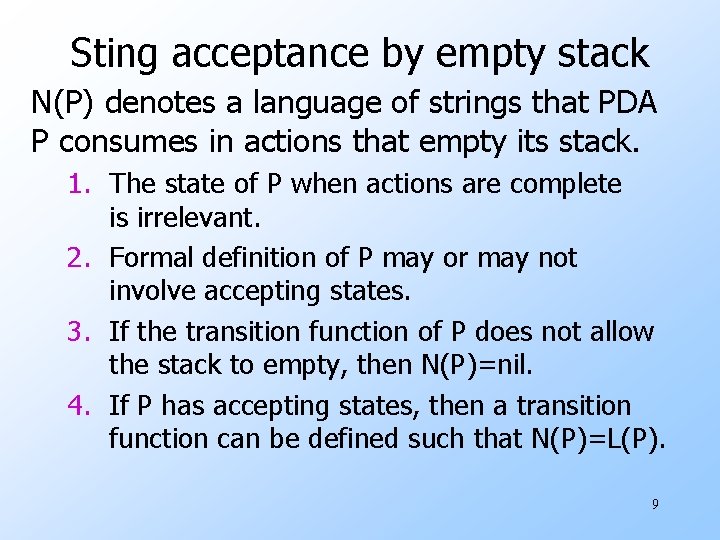 Sting acceptance by empty stack

N(P) denotes a language of strings that PDA P consumes in actions that empty its stack.

1. The state of P when actions are complete is irrelevant.
2. Formal definition of P may or may not involve accepting states.
3. If the transition function of P does not allow the stack to empty, then N(P)=nil.
4. If P has accepting states, then a transition function can be defined such that N(P)=L(P).

9